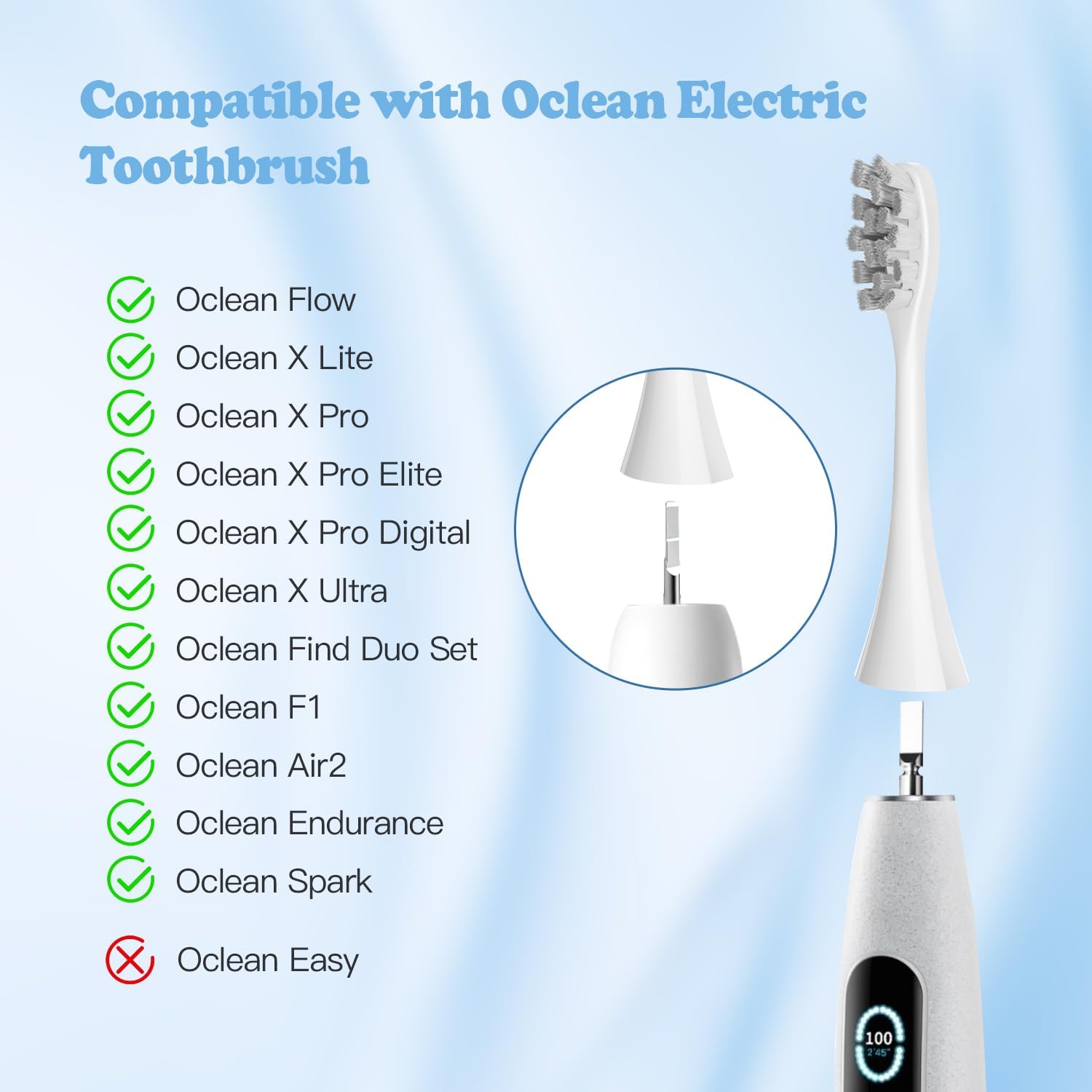 Compatible with Oclean Electric Toothbrush

Oclean Flow
Oclean X Lite
Oclean X Pro
Oclean X Pro Elite
Oclean X Pro Digital
Oclean X Ultra
Oclean Find Duo Set
Oclean F1
Oclean Air2
Oclean Endurance
Oclean Spark
Oclean Easy

100
2'45"